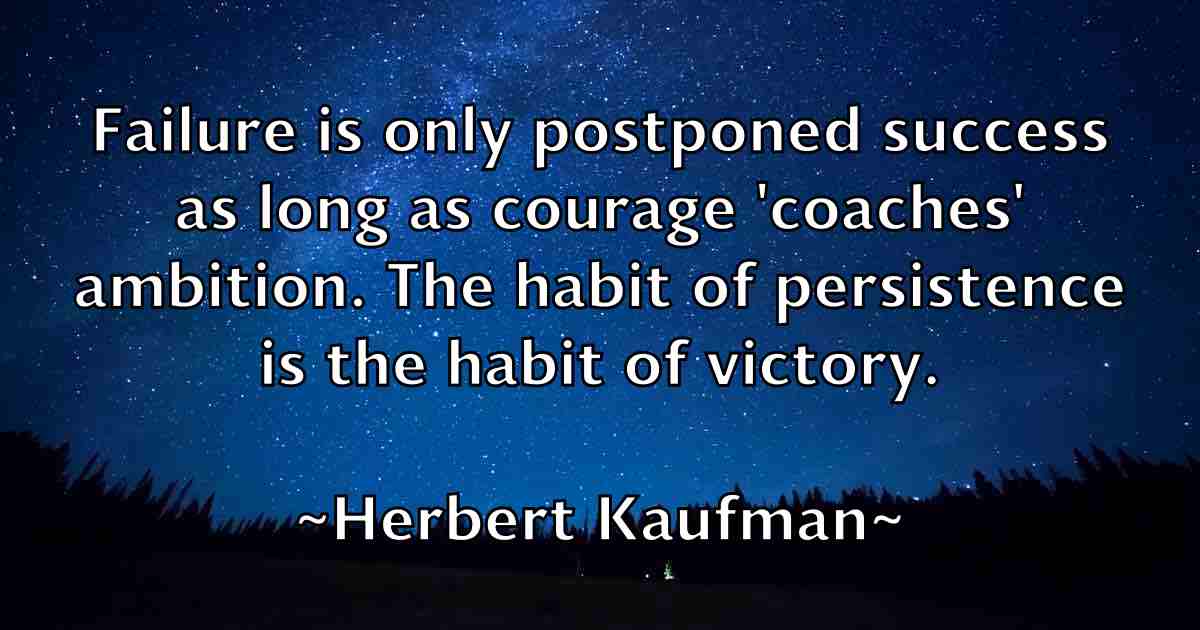 Failure is only postponed success as long as courage 'coaches' ambition. The habit of persistence is the habit of victory.

~Herbert Kaufman~